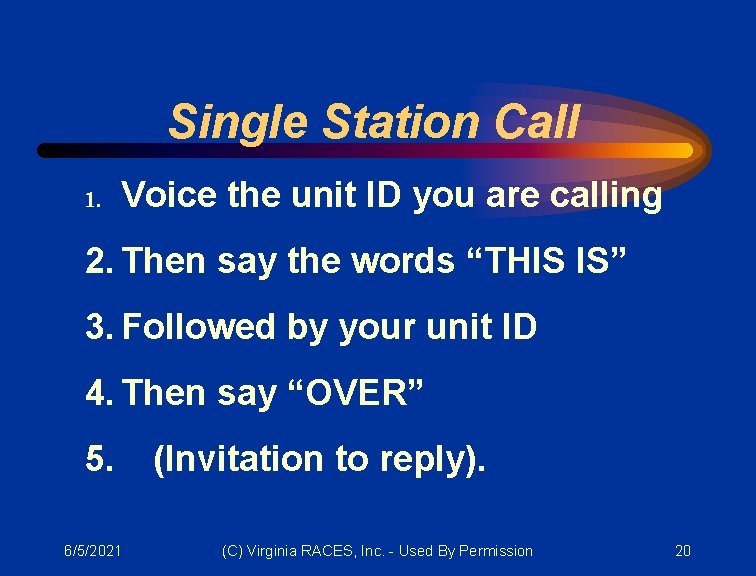 Single Station Call

1. Voice the unit ID you are calling

2. Then say the words “THIS IS”

3. Followed by your unit ID

4. Then say “OVER”

5. (Invitation to reply).

6/5/2021

(C) Virginia RACES, Inc. - Used By Permission

20